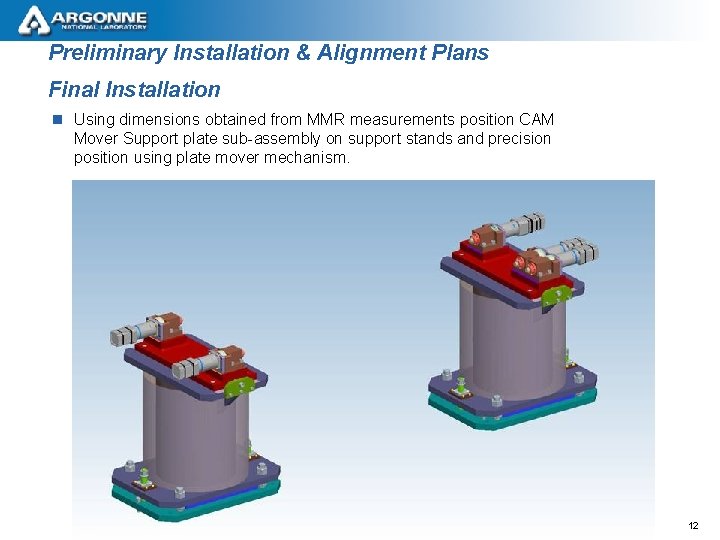 ARGONNE
NATIONAL LABORATORY

Preliminary Installation & Alignment Plans

Final Installation

Using dimensions obtained from MMR measurements position CAM Mover Support plate sub-assembly on support stands and precision position using plate mover mechanism.

12